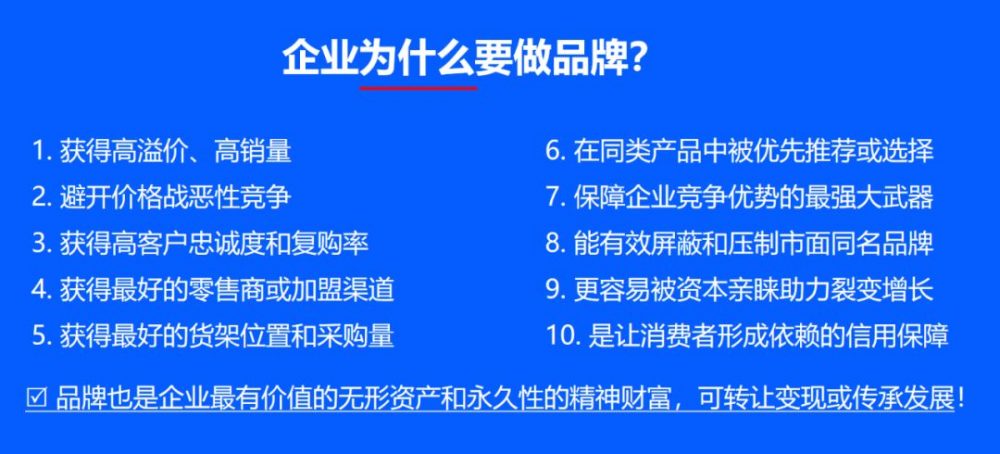 企业为什么要做品牌?

1. 获得高溢价、高销量
2. 避开价格战恶性竞争
3. 获得高客户忠诚度和复购率
4. 获得最好的零售商或加盟渠道
5. 获得最好的货架位置和采购量

6. 在同类产品中被优先推荐或选择
7. 保障企业竞争优势的最强大武器
8. 能有效屏蔽和压制市面同名品牌
9. 更容易被资本亲睐助力裂变增长
10. 是让消费者形成依赖的信用保障

☑ 品牌也是企业最有价值的无形资产和永久性的精神财富，可转让变现或传承发展！